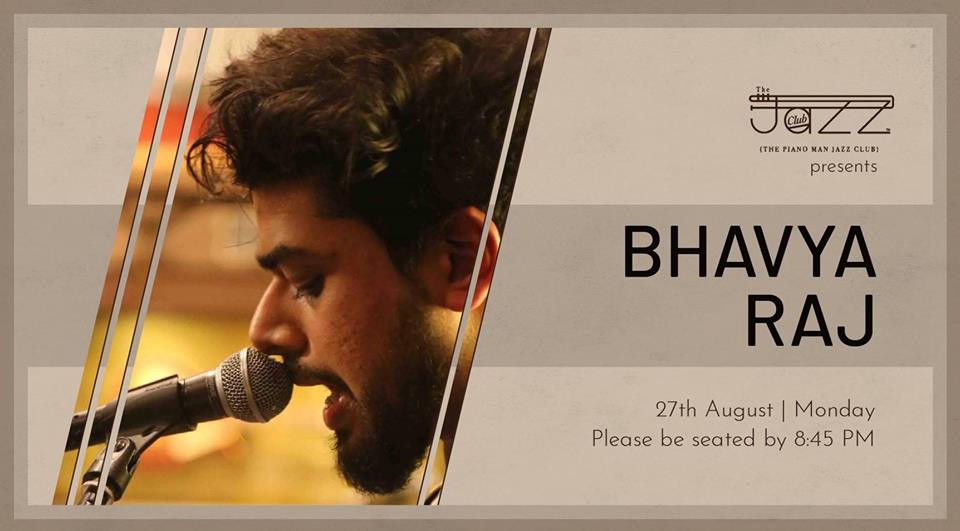 The Jazz Club

(THE PIANO MAN JAZZ CLUB)

presents

BHAVYA RAJ

27th August | Monday

Please be seated by 8:45 PM